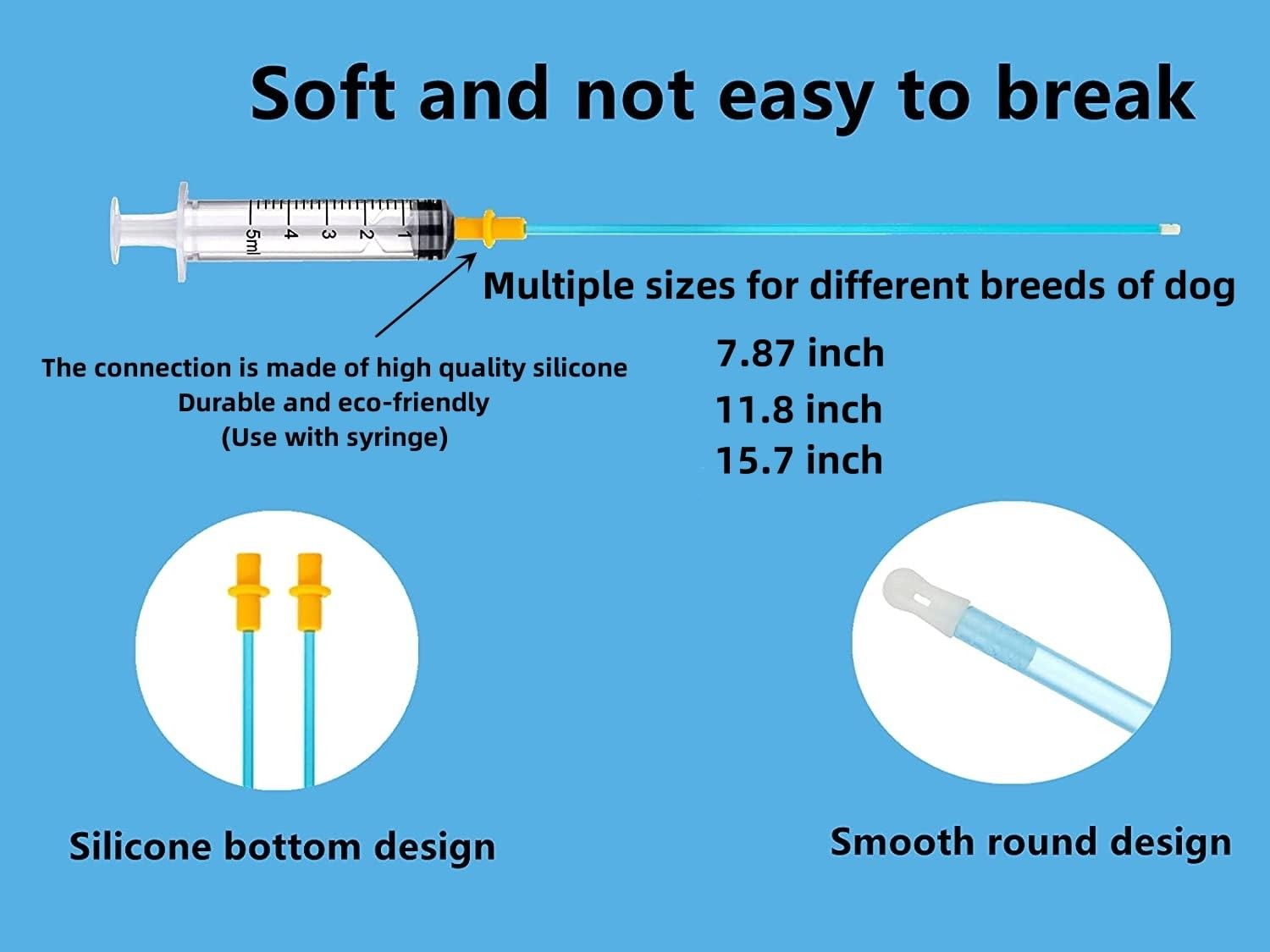 Soft and not easy to break

5ml 4 3 2 1

Multiple sizes for different breeds of dog

The connection is made of high quality silicone
Durable and eco-friendly
(Use with syringe)

7.87 inch
11.8 inch
15.7 inch

Silicone bottom design

Smooth round design